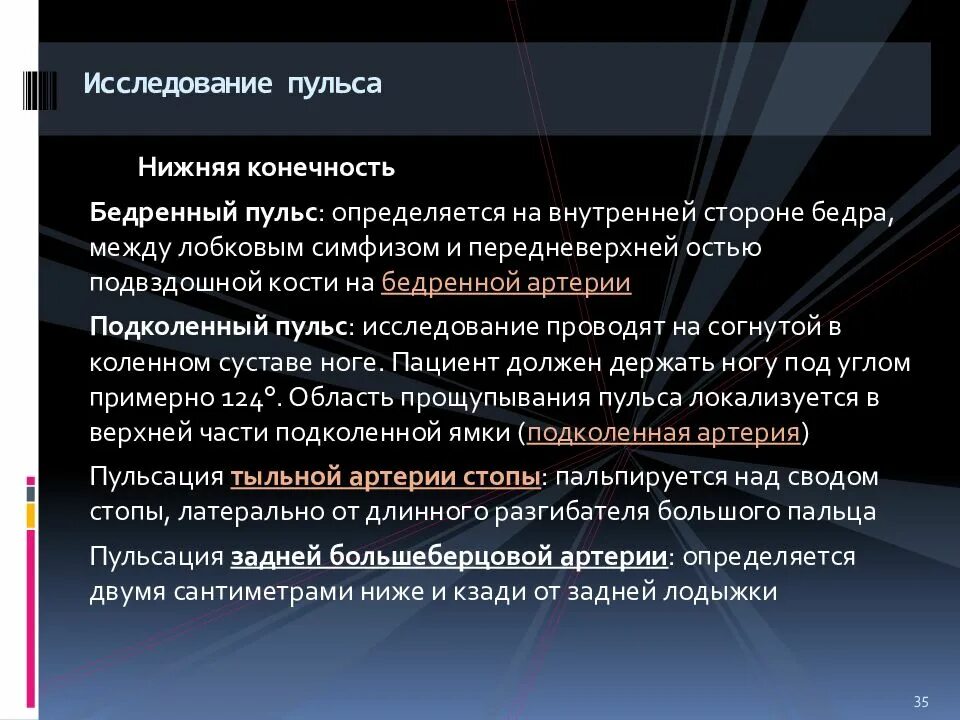 Исследование пульса

Нижняя конечность

Бедренный пульс: определяется на внутренней стороне бедра, между лобковым симфизом и передневерхней остью подвздошной кости на бедренной артерии

Подколенный пульс: исследование проводят на согнутой в коленном суставе ноге. Пациент должен держать ногу под углом примерно 124°. Область прощупывания пульса локализуется в верхней части подколенной ямки (подколенная артерия)

Пульсация тыльной артерии стопы: пальпируется над сводом стопы, латерально от длинного разгибателя большого пальца

Пульсация задней большеберцовой артерии: определяется двумя сантиметрами ниже и кзади от задней лодыжки

35